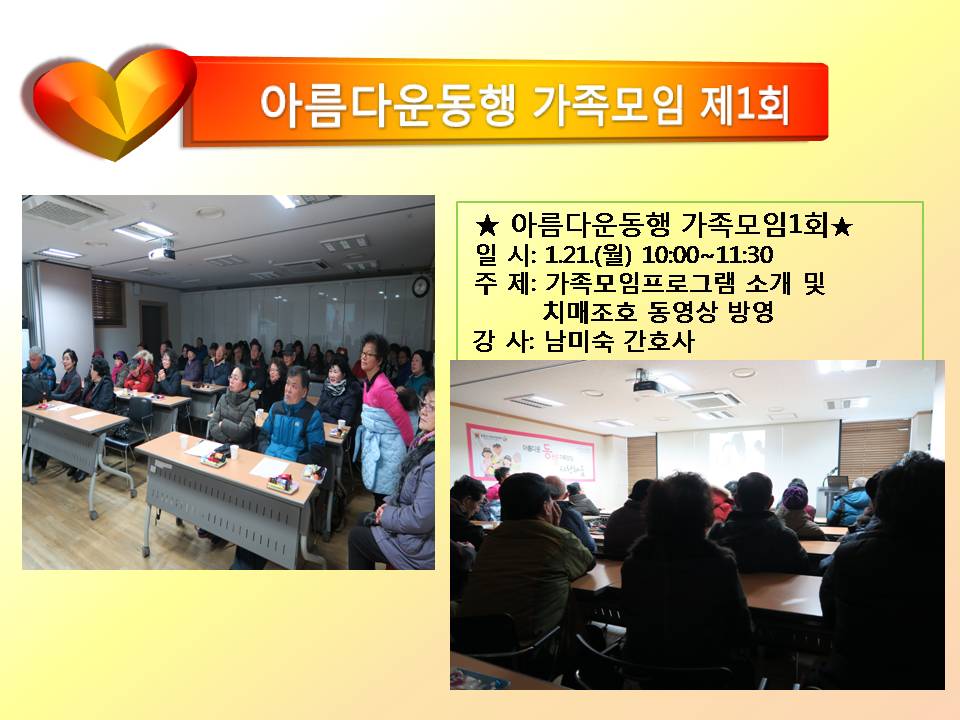 아름다운동행 가족모임 제1회

★ 아름다운동행 가족모임1회★
일 시: 1.21.(월) 10:00~11:30
주 제: 가족모임프로그램 소개 및 치매조호 동영상 방영
강 사: 남미숙 간호사